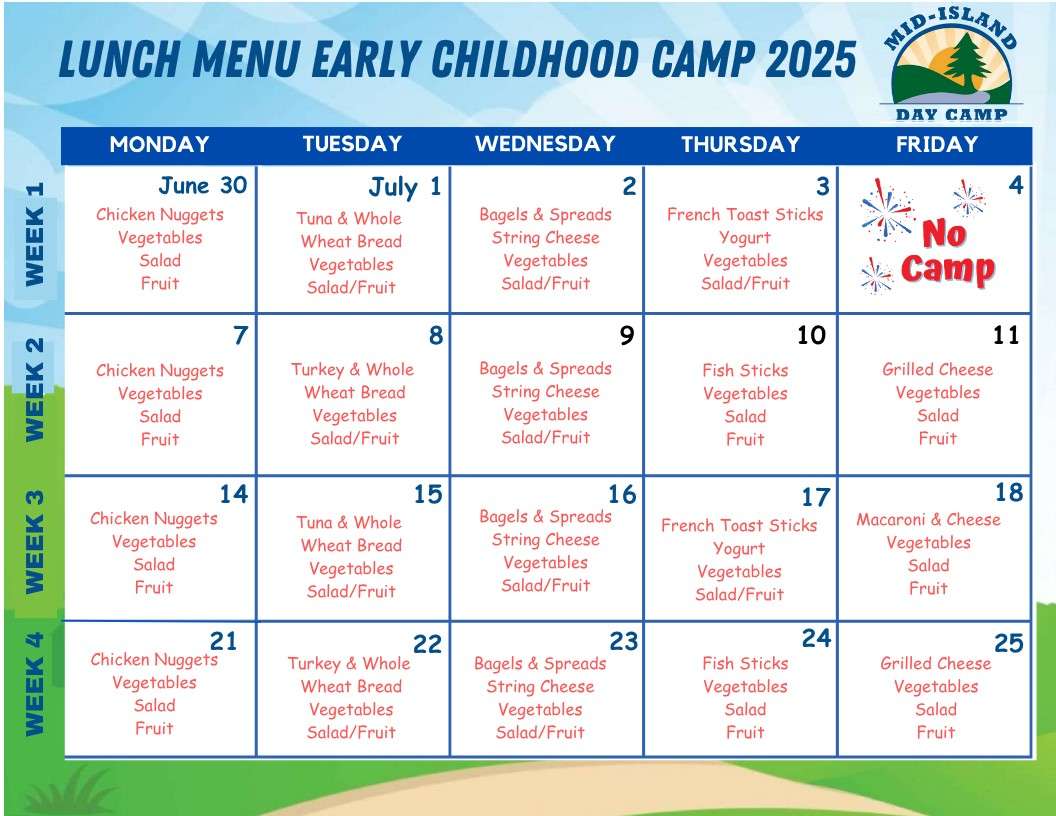 LUNCH MENU EARLY CHILDHOOD CAMP 2025

MID-ISLAND DAY CAMP

| | MONDAY | TUESDAY | WEDNESDAY | THURSDAY | FRIDAY |
|---|---|---|---|---|---|
| WEEK 1 | June 30 Chicken Nuggets Vegetables Salad Fruit | July 1 Tuna & Whole Wheat Bread Vegetables Salad/Fruit | 2 Bagels & Spreads String Cheese Vegetables Salad/Fruit | 3 French Toast Sticks Yogurt Vegetables Salad/Fruit | 4 No Camp |
| WEEK 2 | 7 Chicken Nuggets Vegetables Salad Fruit | 8 Turkey & Whole Wheat Bread Vegetables Salad/Fruit | 9 Bagels & Spreads String Cheese Vegetables Salad/Fruit | 10 Fish Sticks Vegetables Salad Fruit | 11 Grilled Cheese Vegetables Salad Fruit |
| WEEK 3 | 14 Chicken Nuggets Vegetables Salad Fruit | 15 Tuna & Whole Wheat Bread Vegetables Salad/Fruit | 16 Bagels & Spreads String Cheese Vegetables Salad/Fruit | 17 French Toast Sticks Yogurt Vegetables Salad/Fruit | 18 Macaroni & Cheese Vegetables Salad Fruit |
| WEEK 4 | 21 Chicken Nuggets Vegetables Salad Fruit | 22 Turkey & Whole Wheat Bread Vegetables Salad/Fruit | 23 Bagels & Spreads String Cheese Vegetables Salad/Fruit | 24 Fish Sticks Vegetables Salad Fruit | 25 Grilled Cheese Vegetables Salad Fruit |